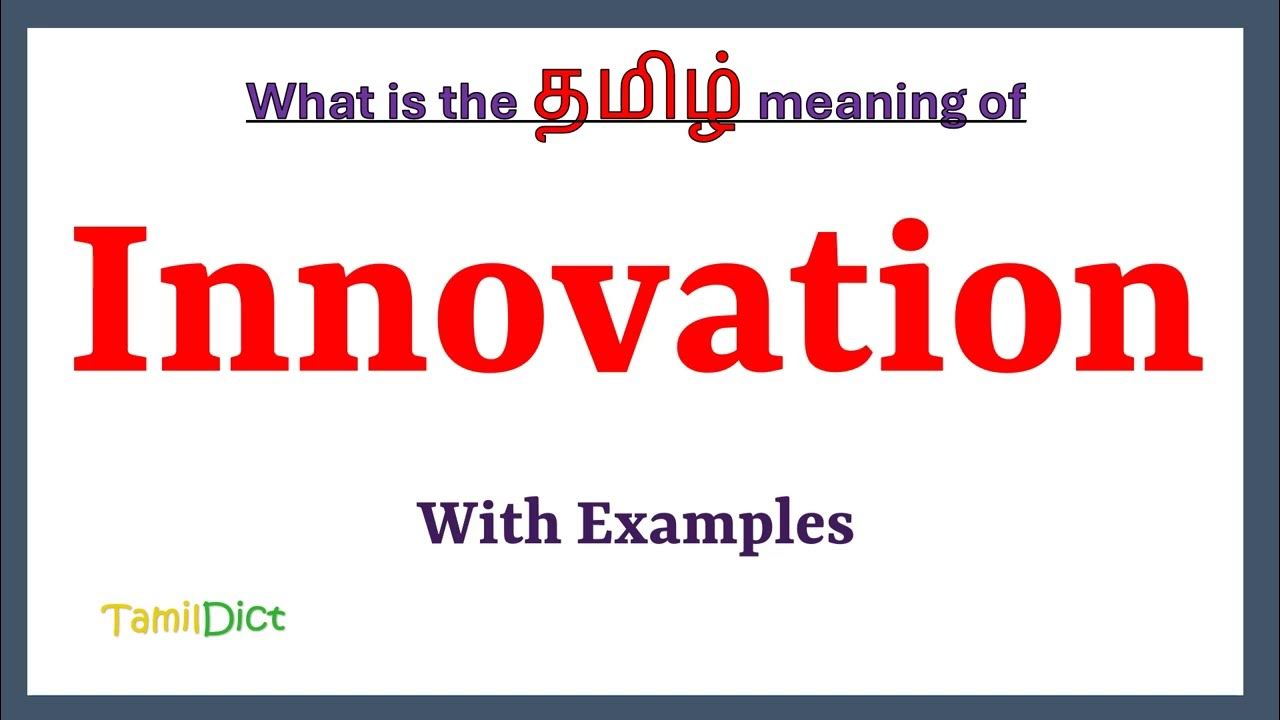 What is the தமிழ் meaning of

Innovation

With Examples

TamilDict